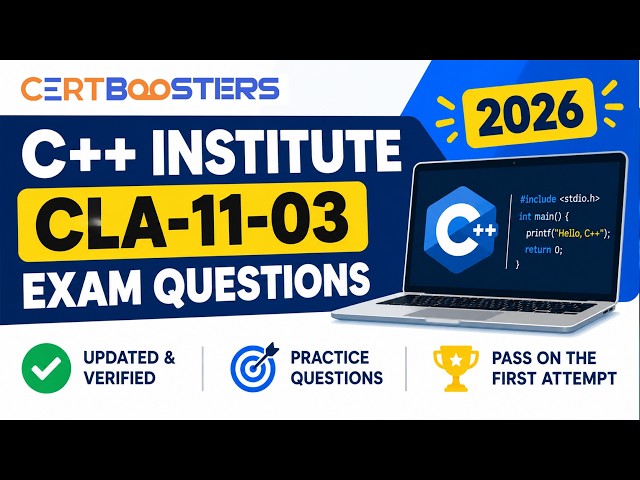 CERTBOOSTERS

2026

C++ INSTITUTE
CLA-11-03
EXAM QUESTIONS

C++

#include <stdio.h>
int main() {
printf("Hello, C++");
return 0;
}

UPDATED & VERIFIED

PRACTICE QUESTIONS

PASS ON THE FIRST ATTEMPT